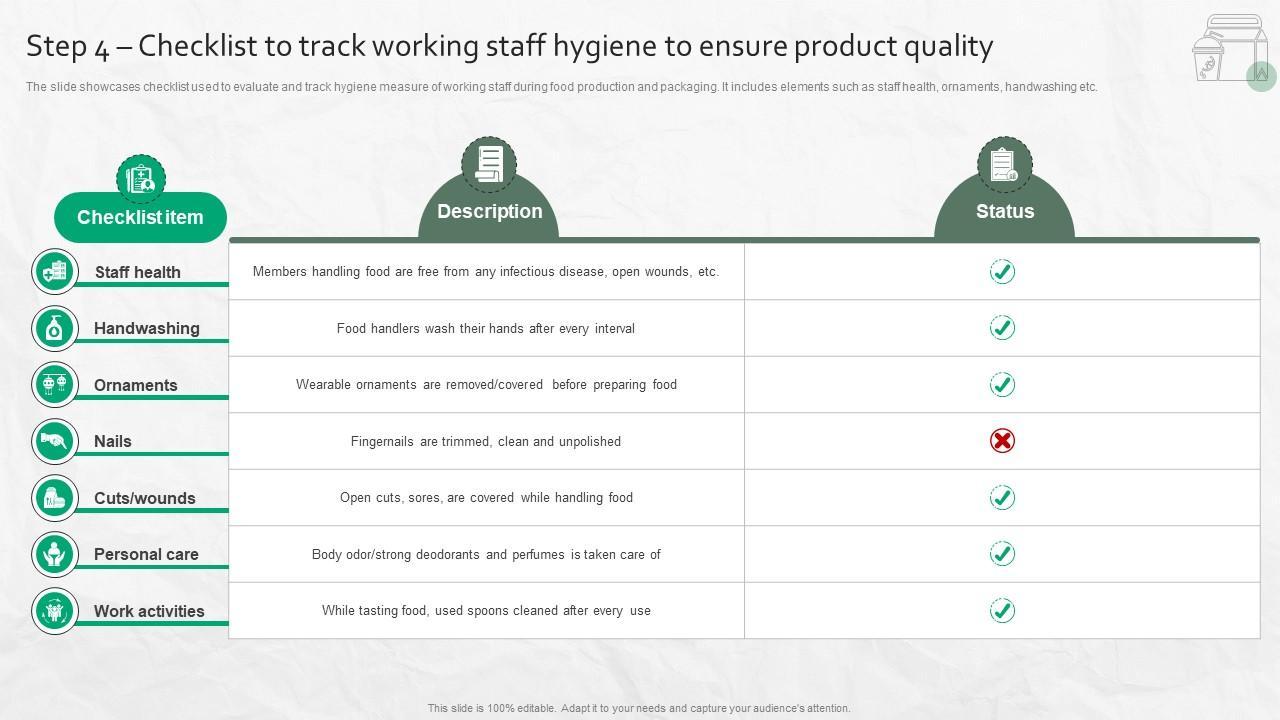 Step 4 – Checklist to track working staff hygiene to ensure product quality

The slide showcases checklist used to evaluate and track hygiene measure of working staff during food production and packaging. It includes elements such as staff health, ornaments, handwashing etc.

| Checklist item | Description | Status |
|---|---|---|
| Staff health | Members handling food are free from any infectious disease, open wounds, etc. | ✓ |
| Handwashing | Food handlers wash their hands after every interval | ✓ |
| Ornaments | Wearable ornaments are removed/covered before preparing food | ✓ |
| Nails | Fingernails are trimmed, clean and unpolished | ✗ |
| Cuts/wounds | Open cuts, sores, are covered while handling food | ✓ |
| Personal care | Body odor/strong deodorants and perfumes is taken care of | ✓ |
| Work activities | While tasting food, used spoons cleaned after every use | ✓ |

This slide is 100% editable. Adapt it to your needs and capture your audience's attention.